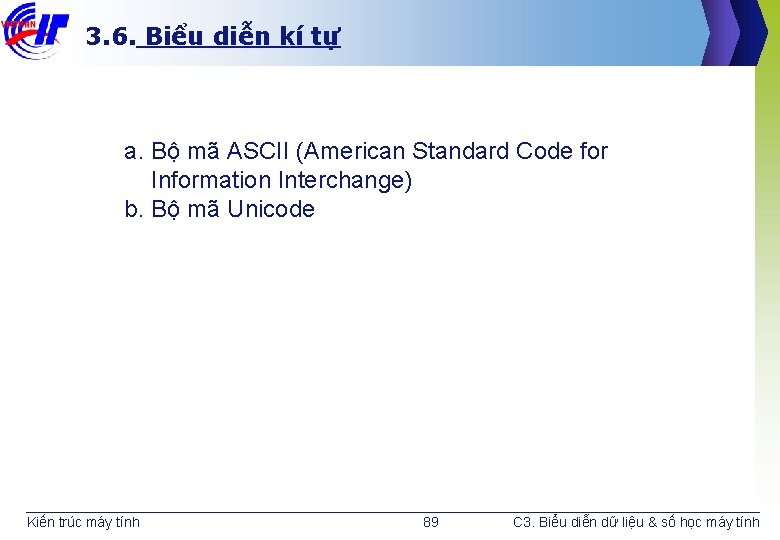 3.6. Biểu diễn kí tự

a. Bộ mã ASCII (American Standard Code for Information Interchange)
b. Bộ mã Unicode

Kiến trúc máy tính

89

C3. Biểu diễn dữ liệu & số học máy tính